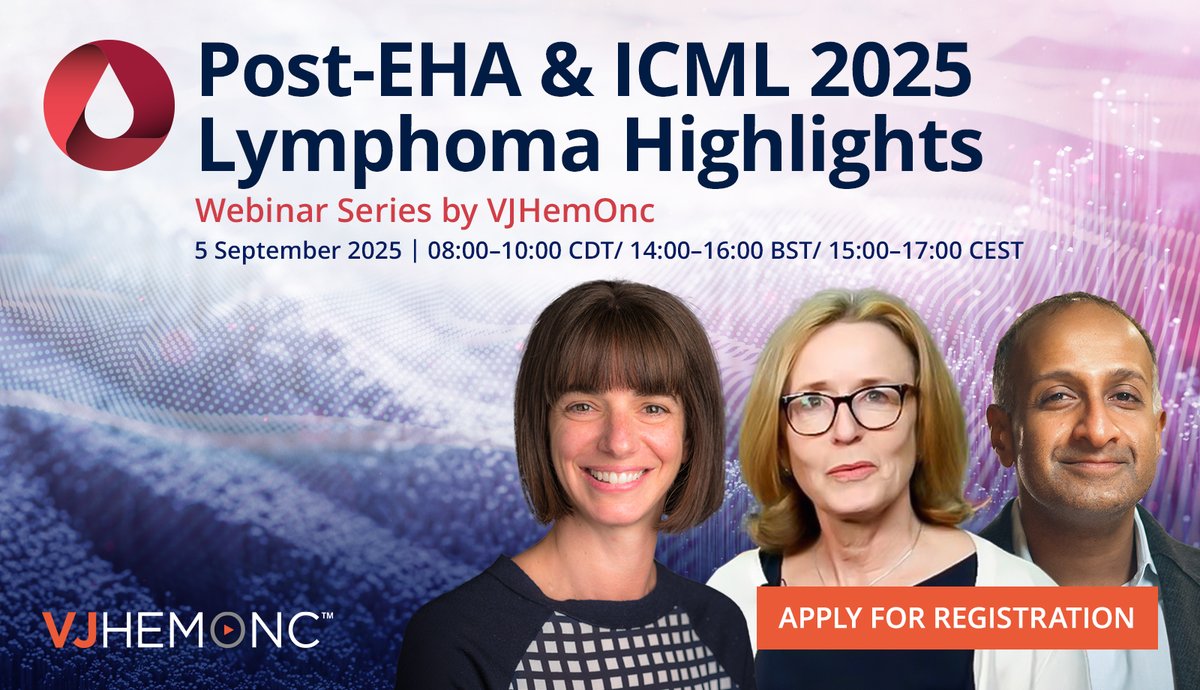 Post-EHA & ICML 2025 Lymphoma Highlights

Webinar Series by VJHemOnc

5 September 2025 | 08:00–10:00 CDT/ 14:00–16:00 BST/ 15:00–17:00 CEST

VJHEMONC™

APPLY FOR REGISTRATION